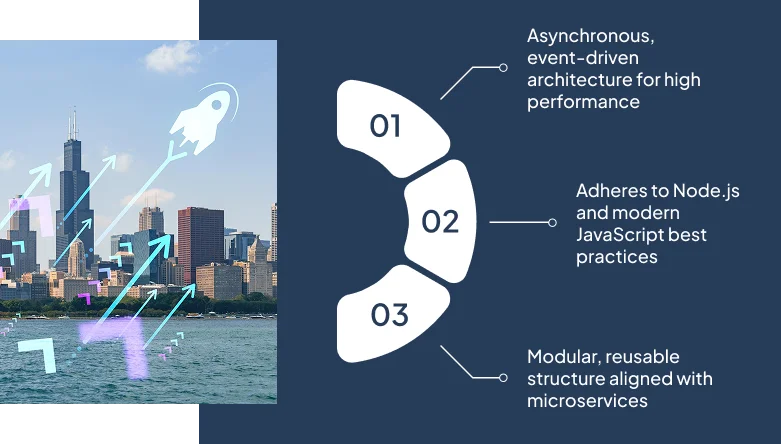 01

Asynchronous, event-driven architecture for high performance

02

Adheres to Node.js and modern JavaScript best practices

03

Modular, reusable structure aligned with microservices